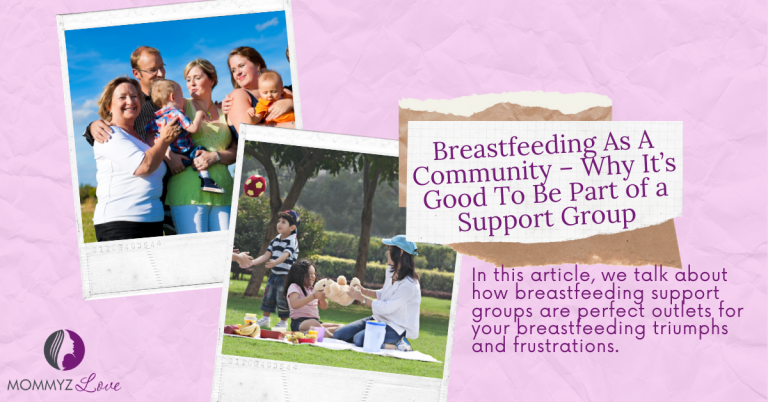 Breastfeeding As A Community – Why It's Good To Be Part of a Support Group

In this article, we talk about how breastfeeding support groups are perfect outlets for your breastfeeding triumphs and frustrations.

MOMMYZ Love